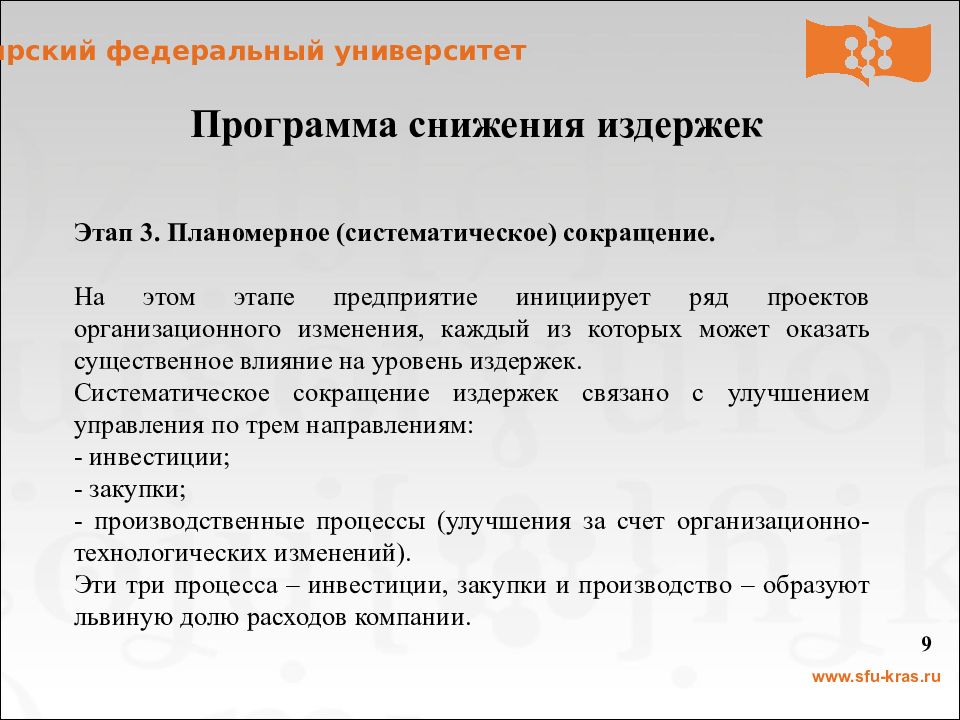 ирский федеральный университет

Программа снижения издержек

Этап 3. Планомерное (систематическое) сокращение.

На этом этапе предприятие инициирует ряд проектов организационного изменения, каждый из которых может оказать существенное влияние на уровень издержек.
Систематическое сокращение издержек связано с улучшением управления по трем направлениям:
- инвестиции;
- закупки;
- производственные процессы (улучшения за счет организационно-технологических изменений).
Эти три процесса – инвестиции, закупки и производство – образуют львиную долю расходов компании.

9

www.sfu-kras.ru